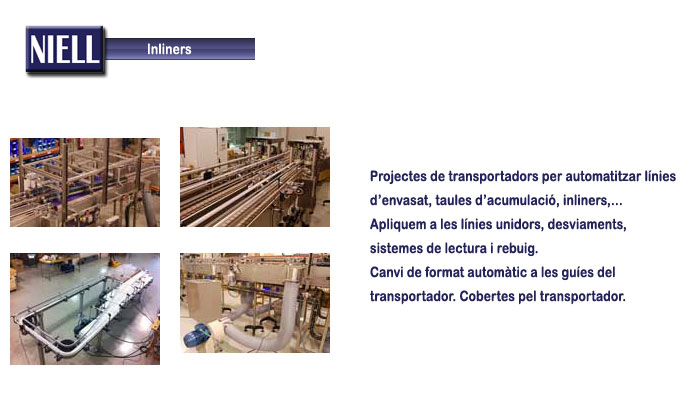 NIELL

Inliners

Projectes de transportadors per automatitzar línies d'envasat, taules d'acumulació, inliners,...
Apliquem a les línies unidors, desviaments, sistemes de lectura i rebuig.
Canvi de format automàtic a les guíes del transportador. Cobertes pel transportador.